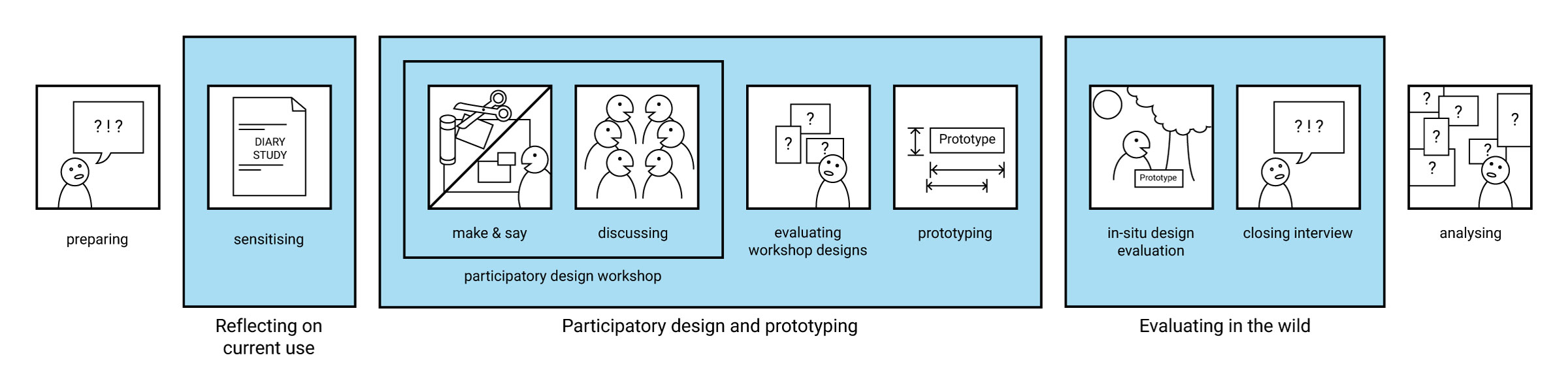 ? ! ?

preparing

DIARY STUDY

sensitising

Reflecting on current use

make & say

discussing

participatory design workshop

?

?

?

evaluating workshop designs

Prototype

prototyping

Participatory design and prototyping

Prototype

in-situ design evaluation

? ! ?

closing interview

Evaluating in the wild

?

?

?

?

?

?

analysing